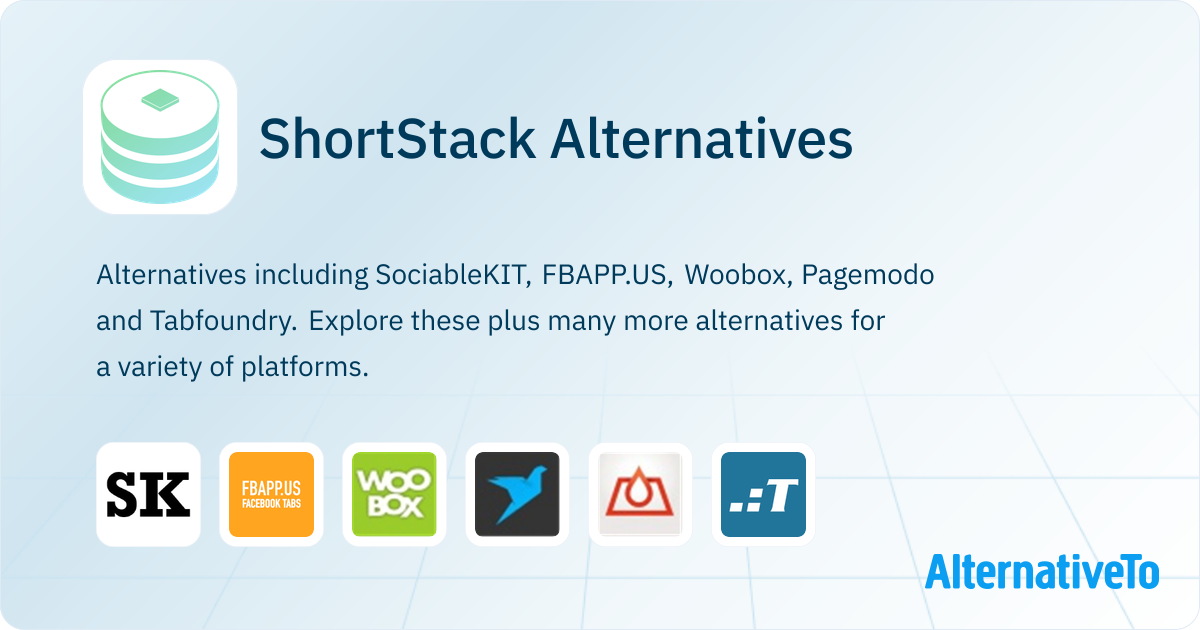 ShortStack Alternatives

Alternatives including SociableKIT, FBAPP.US, Woobox, Pagemodo and Tabfoundry. Explore these plus many more alternatives for a variety of platforms.

SK

FBAPP.US
FACEBOOK TABS

WOO
BOX

.:T

AlternativeTo